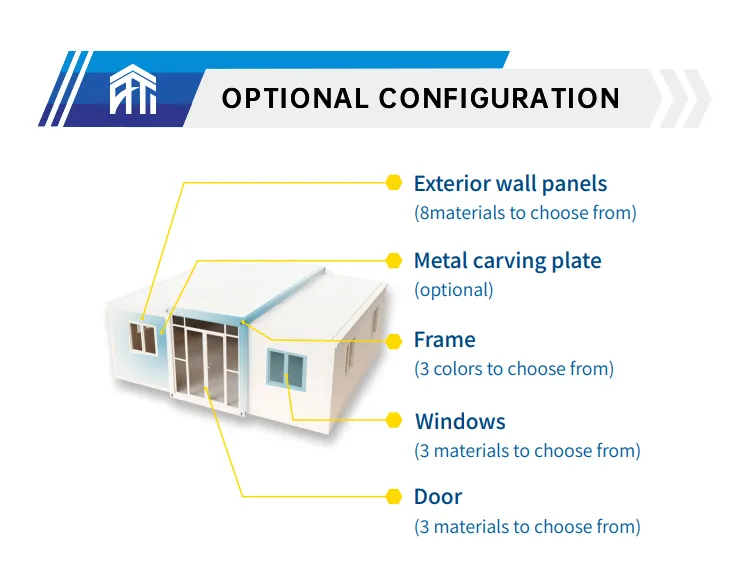 OPTIONAL CONFIGURATION

Exterior wall panels
(8materials to choose from)

Metal carving plate
(optional)

Frame
(3 colors to choose from)

Windows
(3 materials to choose from)

Door
(3 materials to choose from)